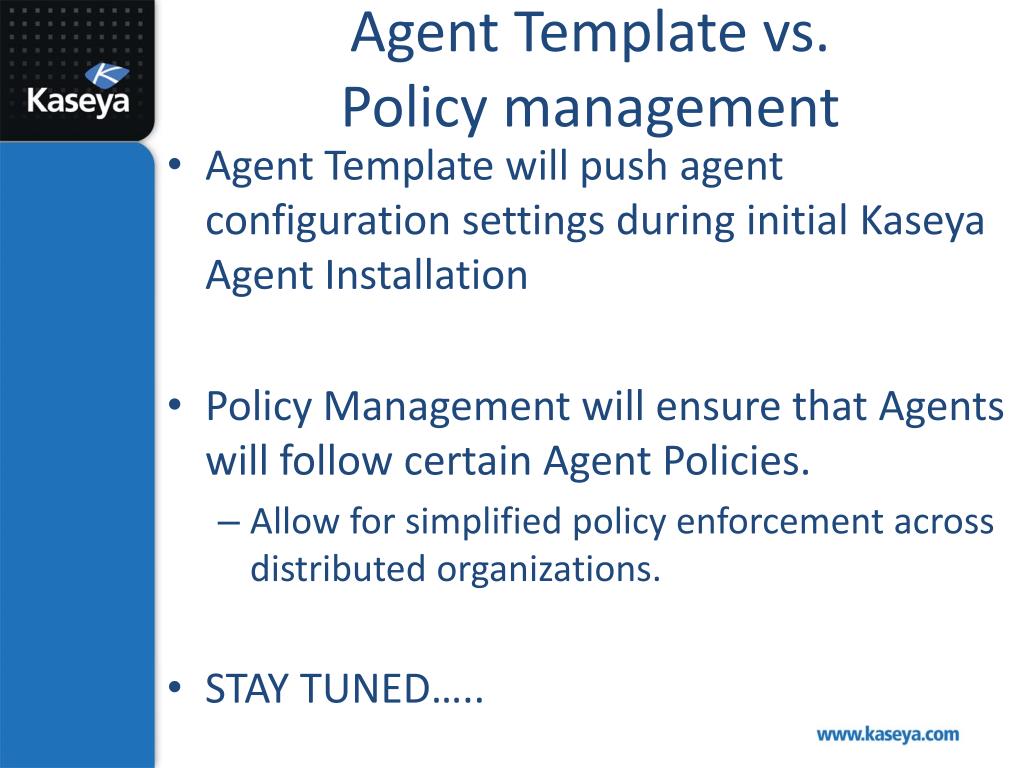 Kaseya

Agent Template vs. Policy management

• Agent Template will push agent configuration settings during initial Kaseya Agent Installation

• Policy Management will ensure that Agents will follow certain Agent Policies.
– Allow for simplified policy enforcement across distributed organizations.

• STAY TUNED…..

www.kaseya.com